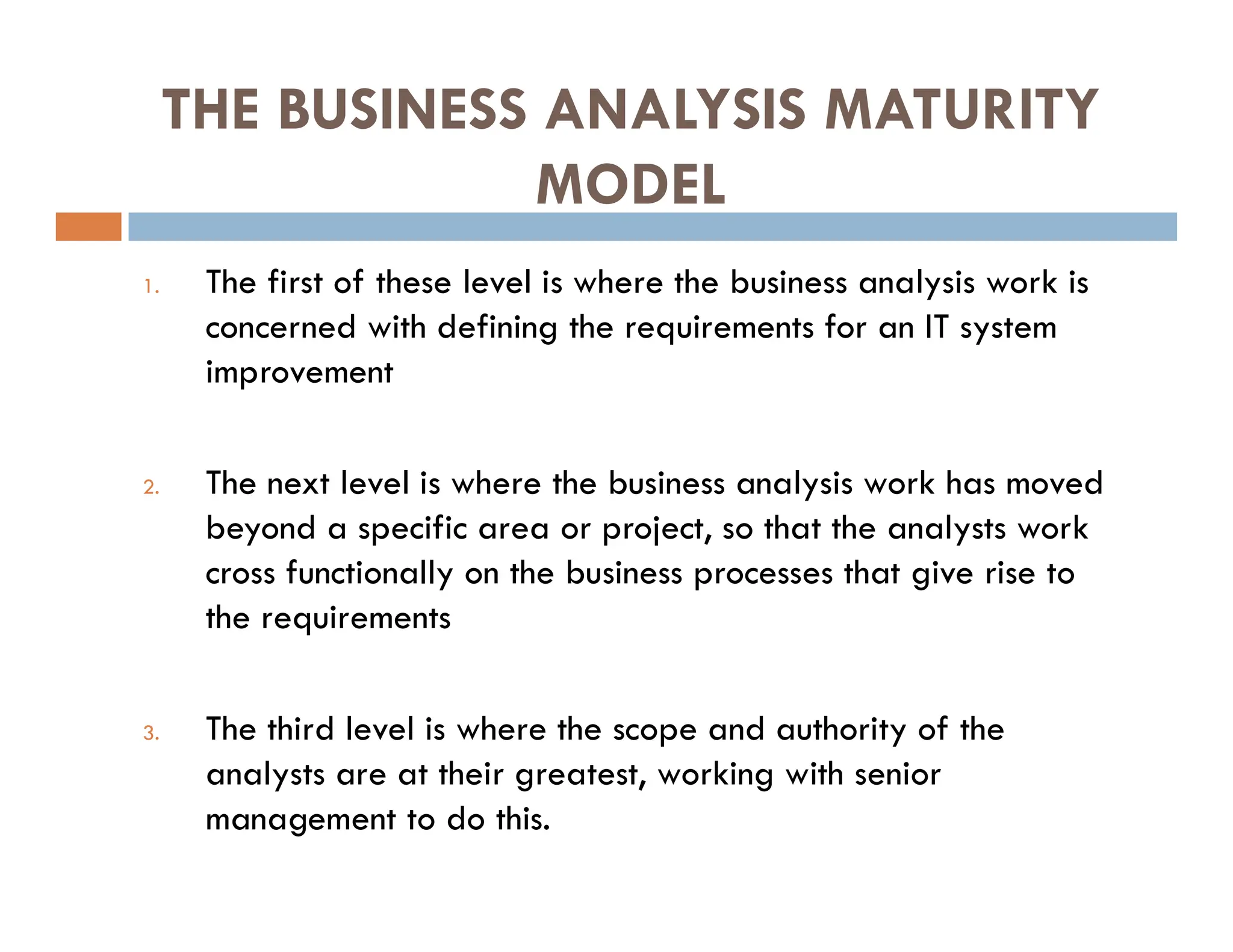 THE BUSINESS ANALYSIS MATURITY MODEL

1. The first of these level is where the business analysis work is concerned with defining the requirements for an IT system improvement

2. The next level is where the business analysis work has moved beyond a specific area or project, so that the analysts work cross functionally on the business processes that give rise to the requirements

3. The third level is where the scope and authority of the analysts are at their greatest, working with senior management to do this.